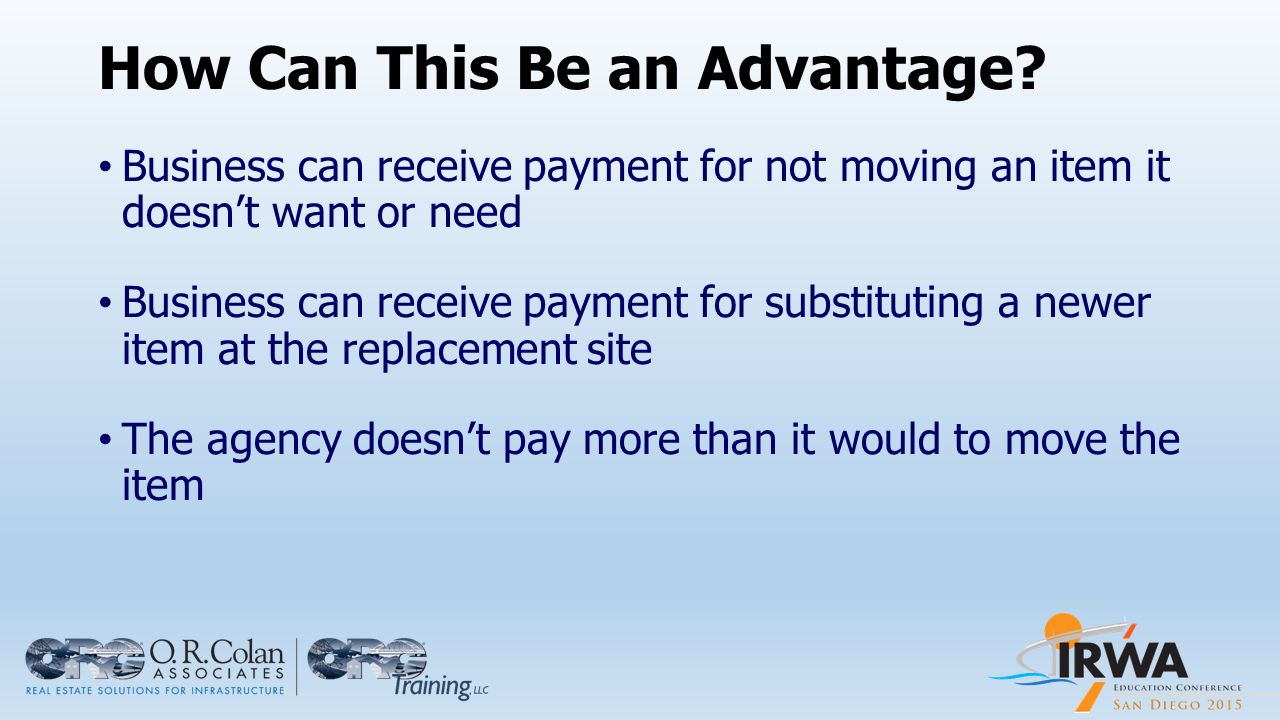 How Can This Be an Advantage?

• Business can receive payment for not moving an item it doesn't want or need

• Business can receive payment for substituting a newer item at the replacement site

• The agency doesn't pay more than it would to move the item

ORC O.R.Colan ASSOCIATES
REAL ESTATE SOLUTIONS FOR INFRASTRUCTURE

ORC Training LLC

IRWA
EDUCATION CONFERENCE
SAN DIEGO 2015